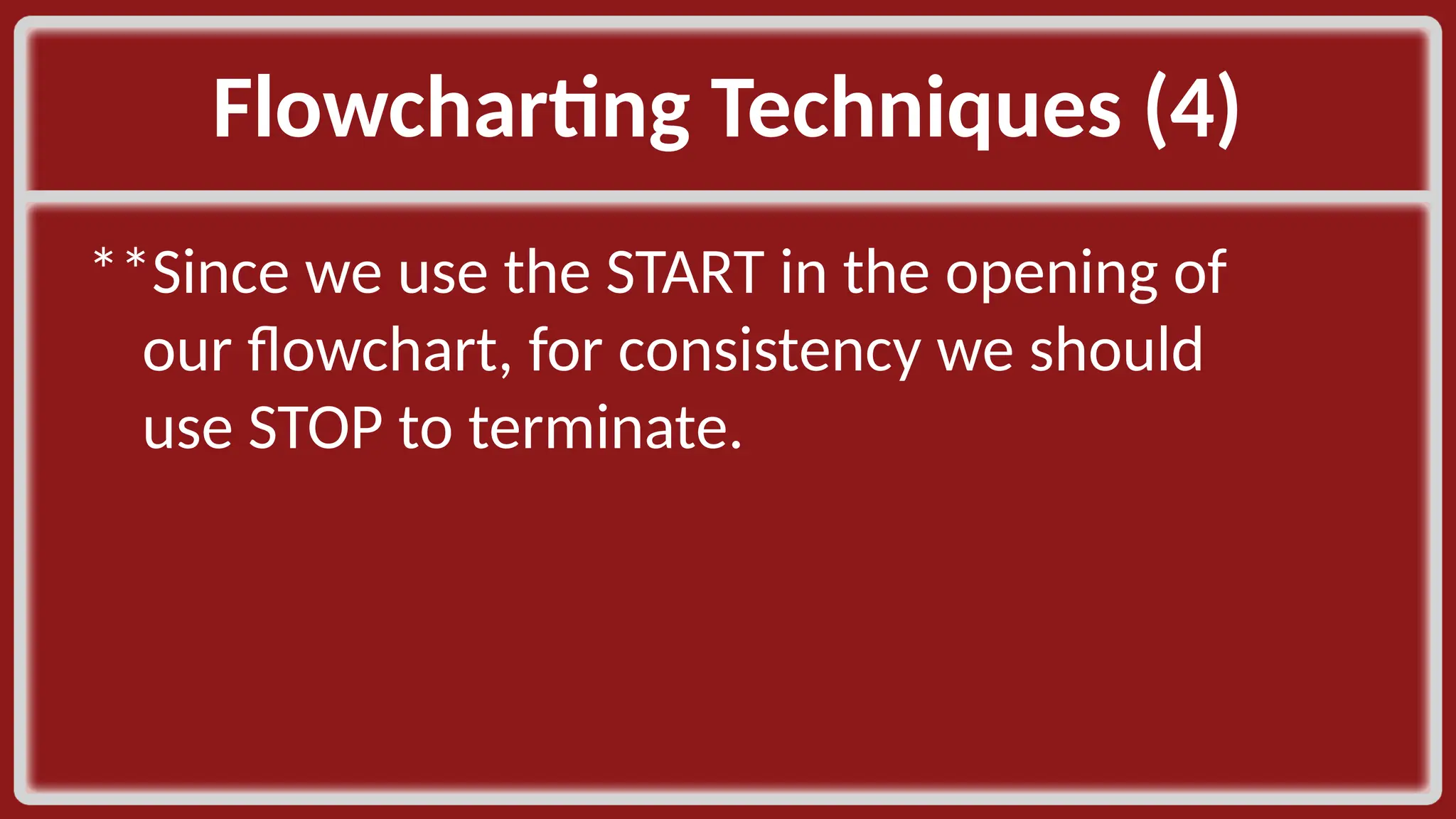 Flowcharting Techniques (4)

**Since we use the START in the opening of our flowchart, for consistency we should use STOP to terminate.